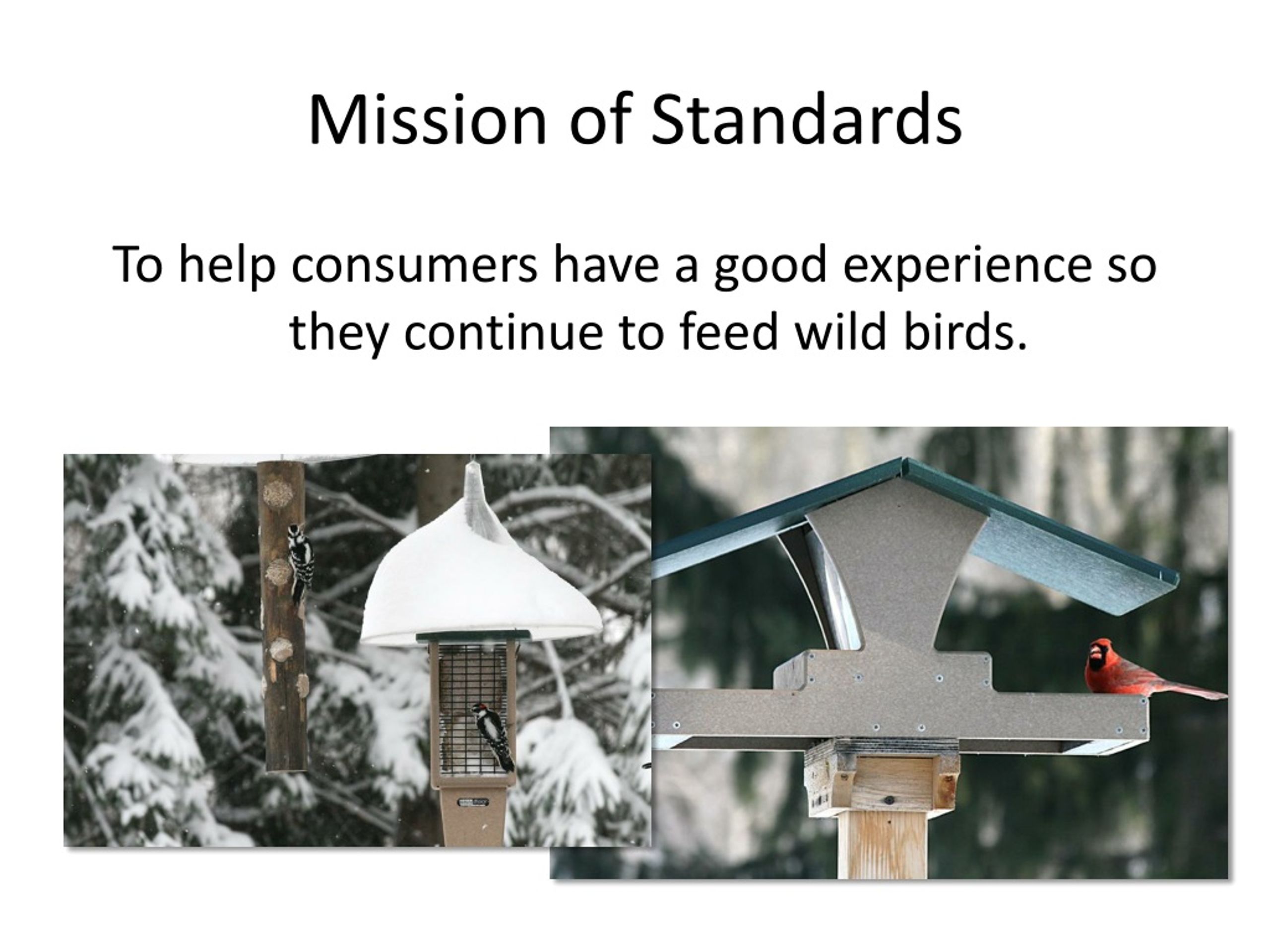 Mission of Standards

To help consumers have a good experience so they continue to feed wild birds.